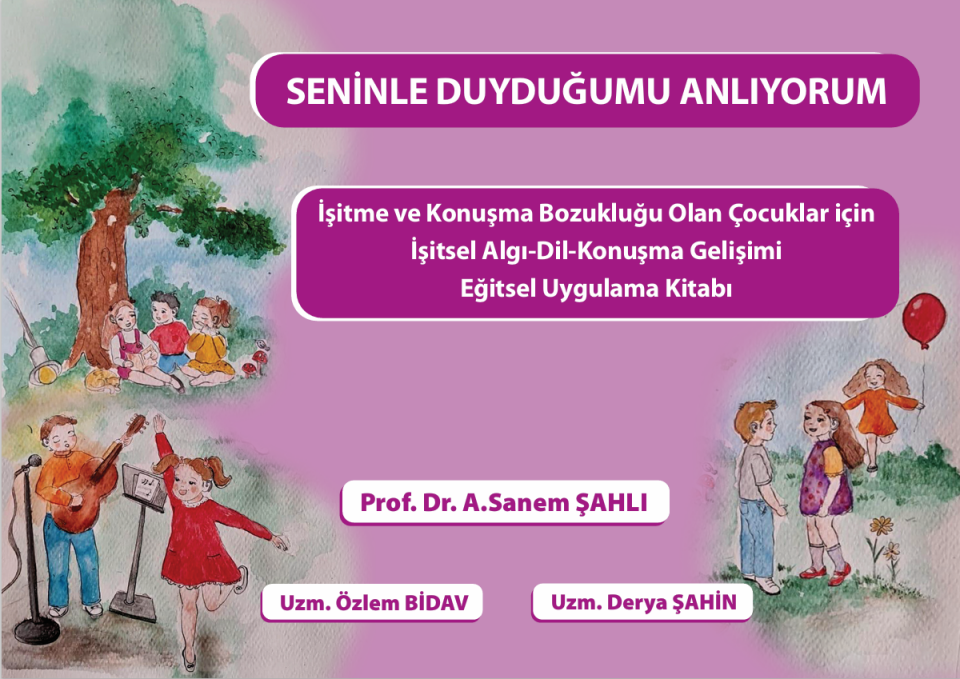 SENİNLE DUYDUĞUMU ANLIYORUM

İşitme ve Konuşma Bozukluğu Olan Çocuklar için
İşitsel Algı-Dil-Konuşma Gelişimi
Eğitsel Uygulama Kitabı

Prof. Dr. A.Sanem ŞAHLI

Uzm. Özlem BİDAV

Uzm. Derya ŞAHİN